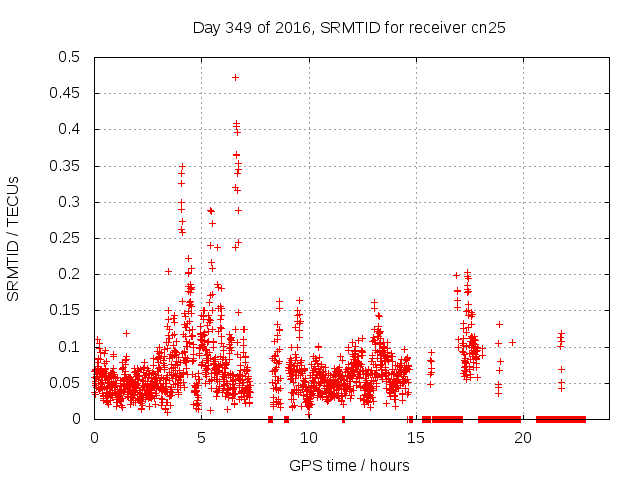 Day 349 of 2016, SRMTID for receiver cn25

SRMTID / TECUs

0.5
0.45
0.4
0.35
0.3
0.25
0.2
0.15
0.1
0.05
0

0
5
10
15
20

GPS time / hours